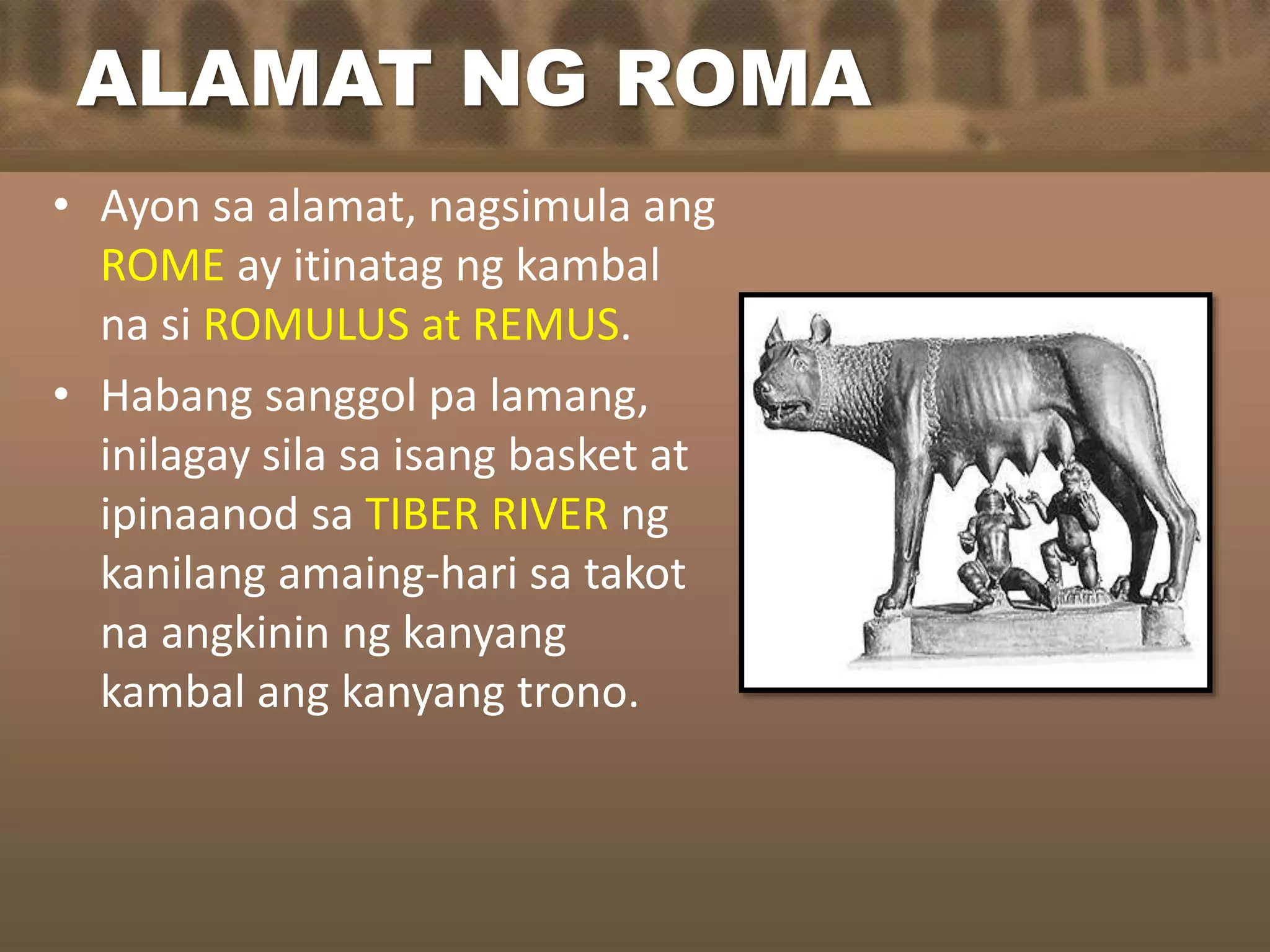 ALAMAT NG ROMA

• Ayon sa alamat, nagsimula ang ROME ay itinatag ng kambal na si ROMULUS at REMUS.

• Habang sanggol pa lamang, inilagay sila sa isang basket at ipinaanod sa TIBER RIVER ng kanilang amaing-hari sa takot na angkinin ng kanyang kambal ang kanyang trono.